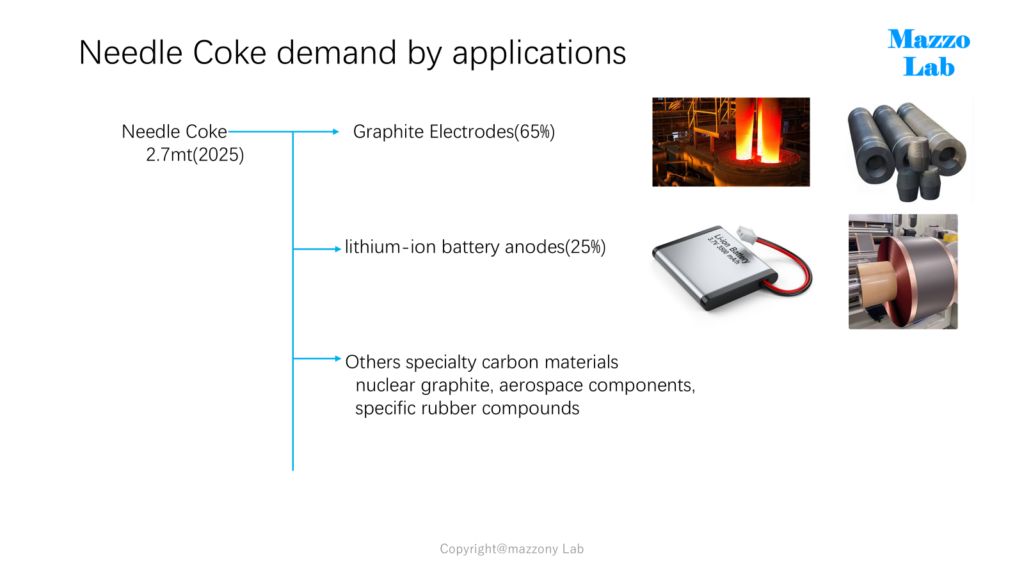 Needle Coke demand by applications

Mazzo Lab

Needle Coke 2.7mt(2025)

Graphite Electrodes(65%)

lithium-ion battery anodes(25%)

Li-ion Battery 3.7V 2000 mAh

Others specialty carbon materials
nuclear graphite, aerospace components, specific rubber compounds

Copyright@mazzony Lab